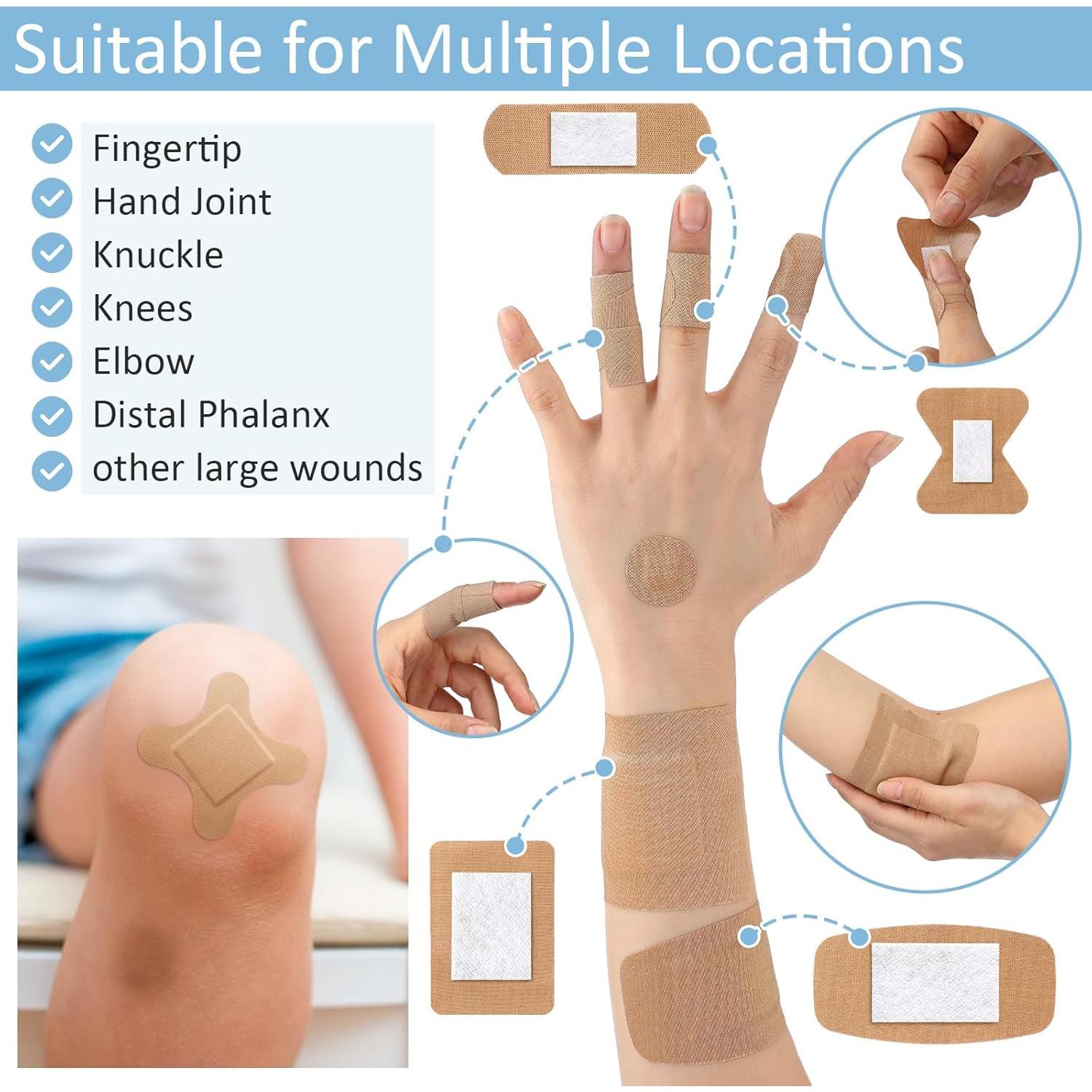 Suitable for Multiple Locations

Fingertip
Hand Joint
Knuckle
Knees
Elbow
Distal Phalanx
other large wounds